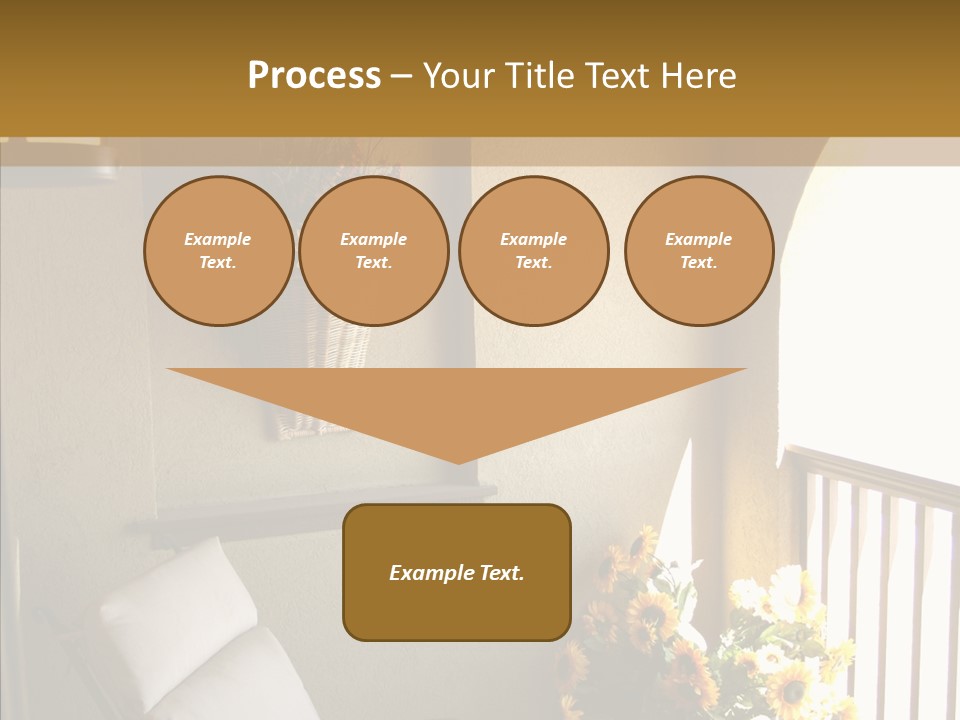 Process – Your Title Text Here

Example Text.

Example Text.

Example Text.

Example Text.

Example Text.